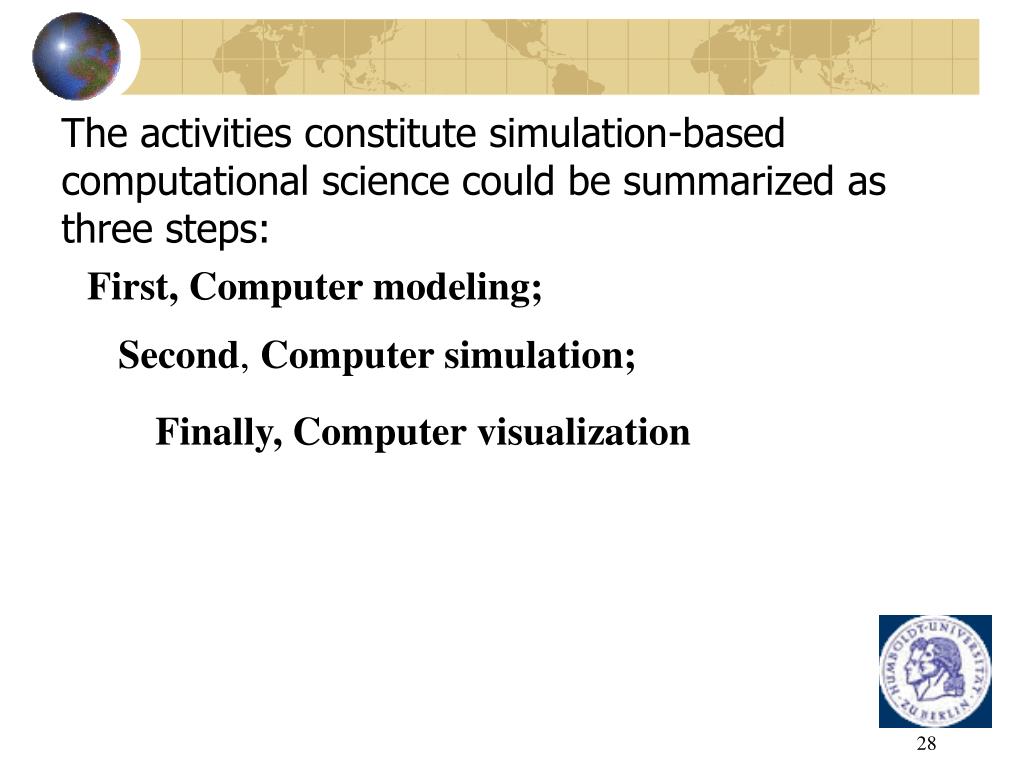 The activities constitute simulation-based computational science could be summarized as three steps:

First, Computer modeling;

Second, Computer simulation;

Finally, Computer visualization

HUMBOLDT-UNIVERSITÄT ZU BERLIN

28